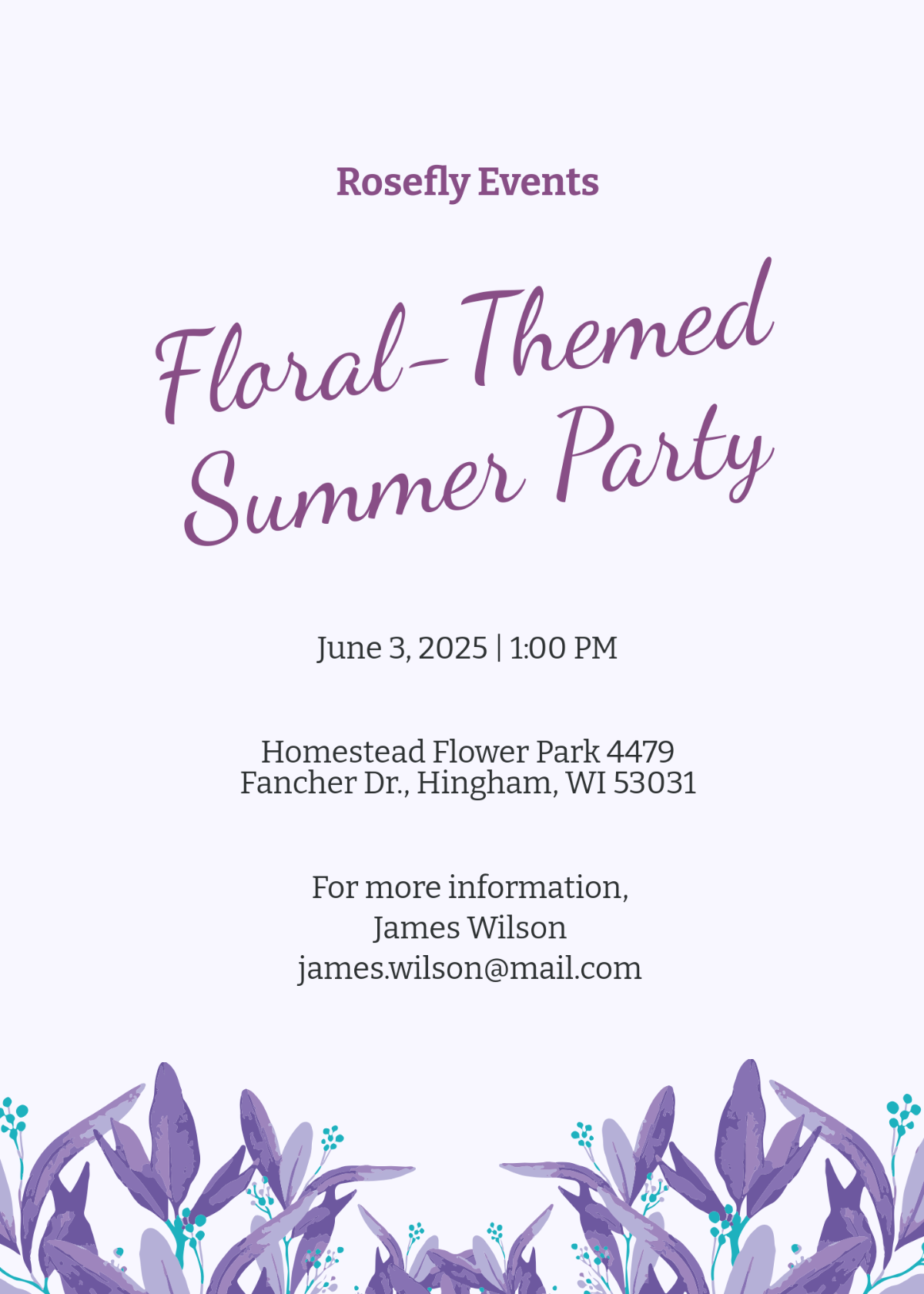 Rosefly Events

Floral-Themed Summer Party

June 3, 2025 | 1:00 PM

Homestead Flower Park 4479 Fancher Dr., Hingham, WI 53031

For more information,
James Wilson
james.wilson@mail.com